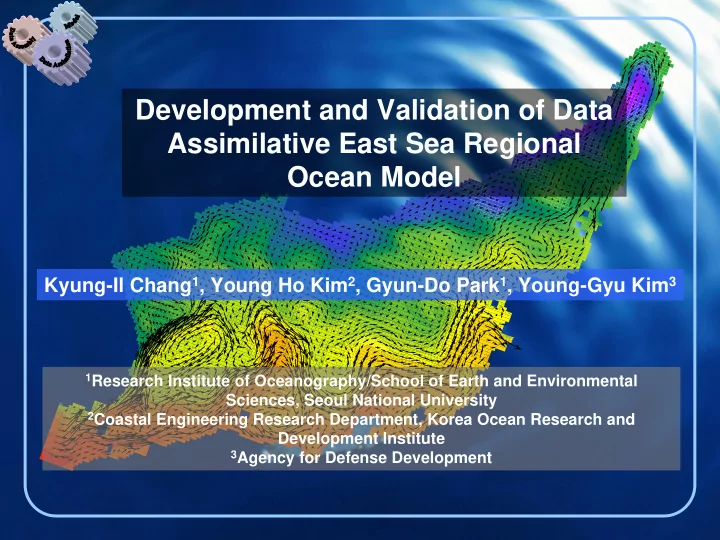 Development and Validation of Data Assimilative East Sea Regional Ocean Model

Kyung-Il Chang$^1$, Young Ho Kim$^2$, Gyun-Do Park$^1$, Young-Gyu Kim$^3$

$^1$Research Institute of Oceanography/School of Earth and Environmental Sciences, Seoul National University
$^2$Coastal Engineering Research Department, Korea Ocean Research and Development Institute
$^3$Agency for Defense Development